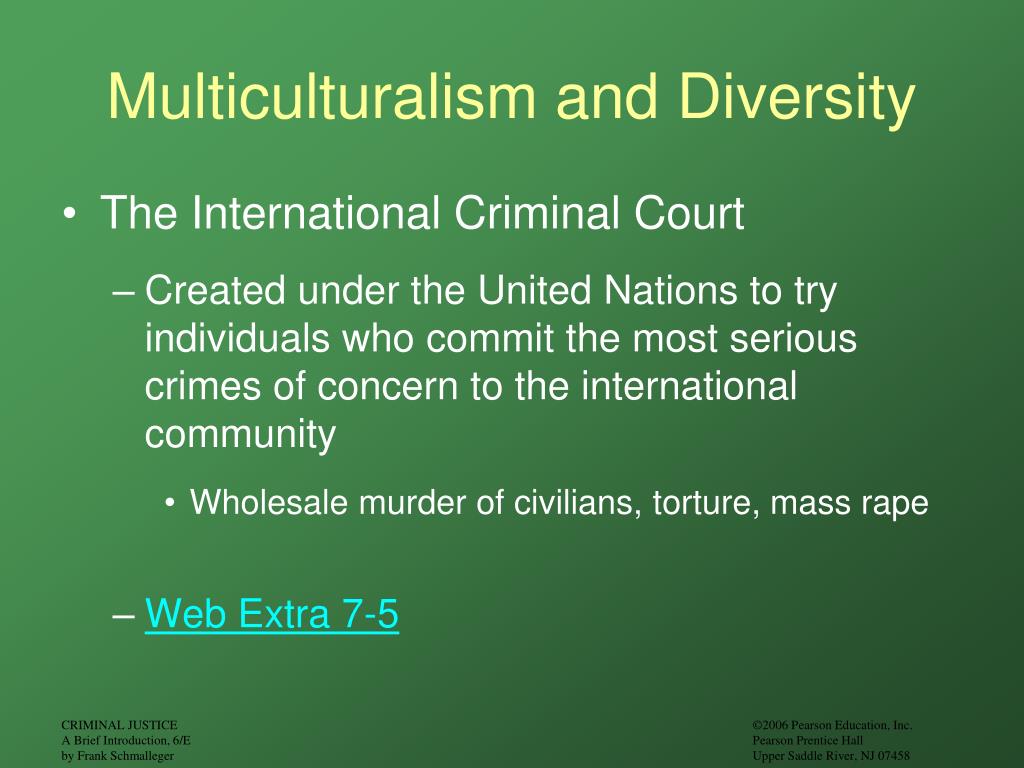 Multiculturalism and Diversity

• The International Criminal Court

– Created under the United Nations to try individuals who commit the most serious crimes of concern to the international community

• Wholesale murder of civilians, torture, mass rape

– Web Extra 7-5

CRIMINAL JUSTICE
A Brief Introduction, 6/E
by Frank Schmalleger

©2006 Pearson Education, Inc.
Pearson Prentice Hall
Upper Saddle River, NJ 07458